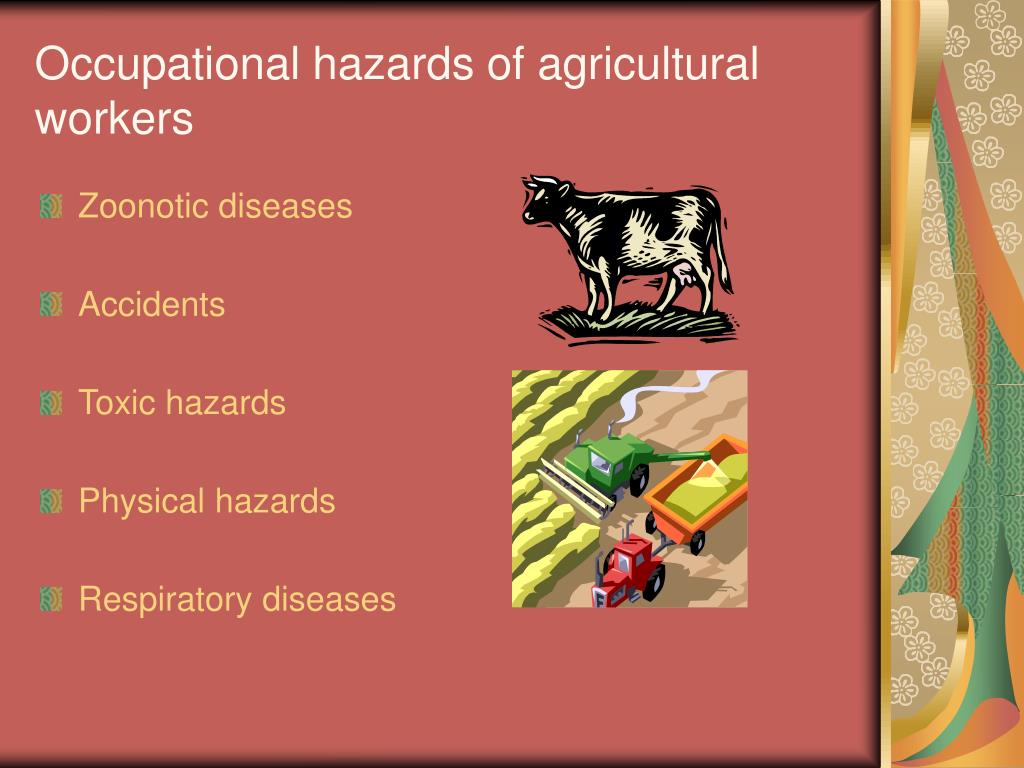 Occupational hazards of agricultural workers

Zoonotic diseases

Accidents

Toxic hazards

Physical hazards

Respiratory diseases